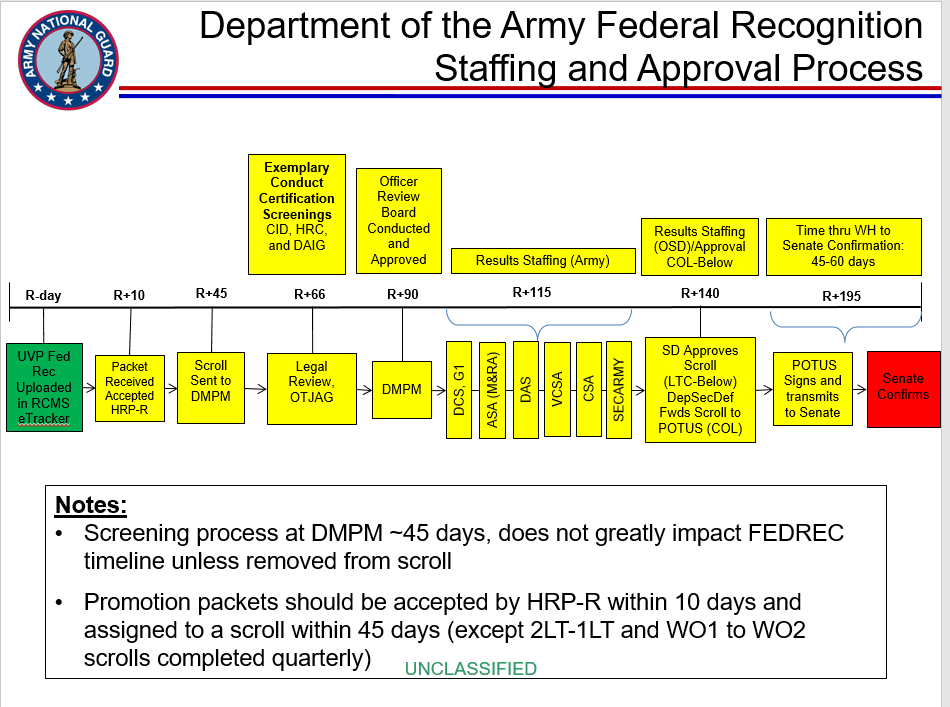 ARMY NATIONAL GUARD

Department of the Army Federal Recognition Staffing and Approval Process

Exemplary Conduct Certification Screenings CID, HRC, and DAIG

Officer Review Board Conducted and Approved

Results Staffing (Army)

Results Staffing (OSD)/Approval COL-Below

Time thru WH to Senate Confirmation: 45-60 days

R-day

R+10

R+45

R+66

R+90

R+115

R+140

R+195

UVP Fed Rec Uploaded in RCMS eTracker

Packet Received Accepted HRP-R

Scroll Sent to DMPM

Legal Review, OTJAG

DMPM

DCS, G1

ASA (M&RA)

DAS

VCSA

CSA

SECARMY

SD Approves Scroll (LTC-Below) DepSecDef Fwds Scroll to POTUS (COL)

POTUS Signs and transmits to Senate

Senate Confirms

Notes:
• Screening process at DMPM ~45 days, does not greatly impact FEDREC timeline unless removed from scroll

• Promotion packets should be accepted by HRP-R within 10 days and assigned to a scroll within 45 days (except 2LT-1LT and WO1 to WO2 scrolls completed quarterly)

UNCLASSIFIED